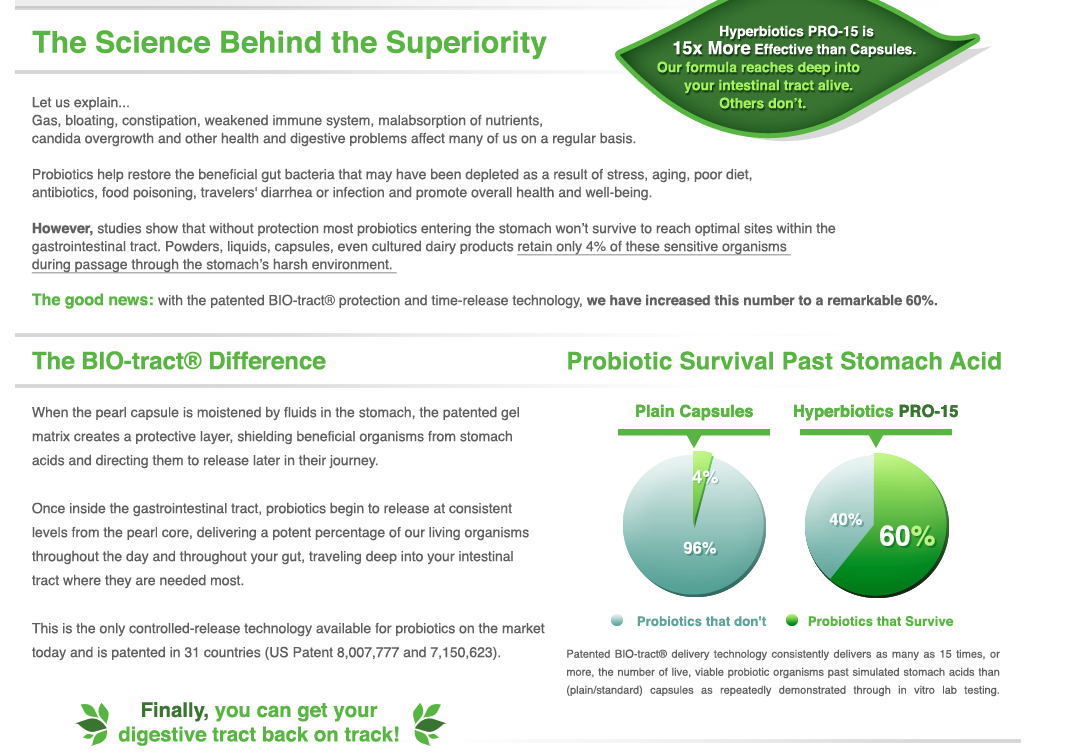 The Science Behind the Superiority

Hyperbiotics PRO-15 is 15x More Effective than Capsules. Our formula reaches deep into your intestinal tract alive. Others don't.

Let us explain...
Gas, bloating, constipation, weakened immune system, malabsorption of nutrients, candida overgrowth and other health and digestive problems affect many of us on a regular basis.

Probiotics help restore the beneficial gut bacteria that may have been depleted as a result of stress, aging, poor diet, antibiotics, food poisoning, travelers' diarrhea or infection and promote overall health and well-being.

However, studies show that without protection most probiotics entering the stomach won't survive to reach optimal sites within the gastrointestinal tract. Powders, liquids, capsules, even cultured dairy products retain only 4% of these sensitive organisms during passage through the stomach's harsh environment.

The good news: with the patented BIO-tract® protection and time-release technology, we have increased this number to a remarkable 60%.

The BIO-tract® Difference

When the pearl capsule is moistened by fluids in the stomach, the patented gel matrix creates a protective layer, shielding beneficial organisms from stomach acids and directing them to release later in their journey.

Once inside the gastrointestinal tract, probiotics begin to release at consistent levels from the pearl core, delivering a potent percentage of our living organisms throughout the day and throughout your gut, traveling deep into your intestinal tract where they are needed most.

This is the only controlled-release technology available for probiotics on the market today and is patented in 31 countries (US Patent 8,007,777 and 7,150,623).

Finally, you can get your digestive tract back on track!

Probiotic Survival Past Stomach Acid

Plain Capsules
4%
96%

Hyperbiotics PRO-15
40%
60%

Probiotics that don't
Probiotics that Survive

Patented BIO-tract® delivery technology consistently delivers as many as 15 times, or more, the number of live, viable probiotic organisms past simulated stomach acids than (plain/standard) capsules as repeatedly demonstrated through in vitro lab testing.